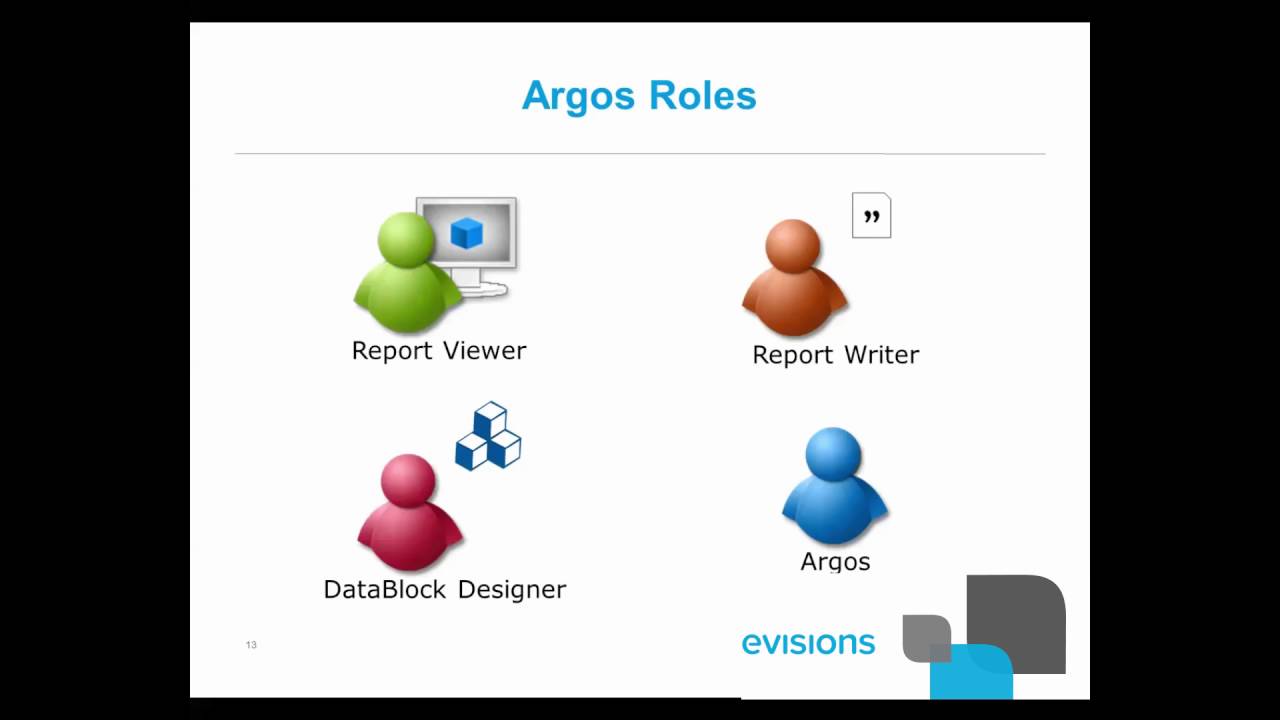 Argos Roles

Report Viewer

”

Report Writer

DataBlock Designer

Argos

13

evisions